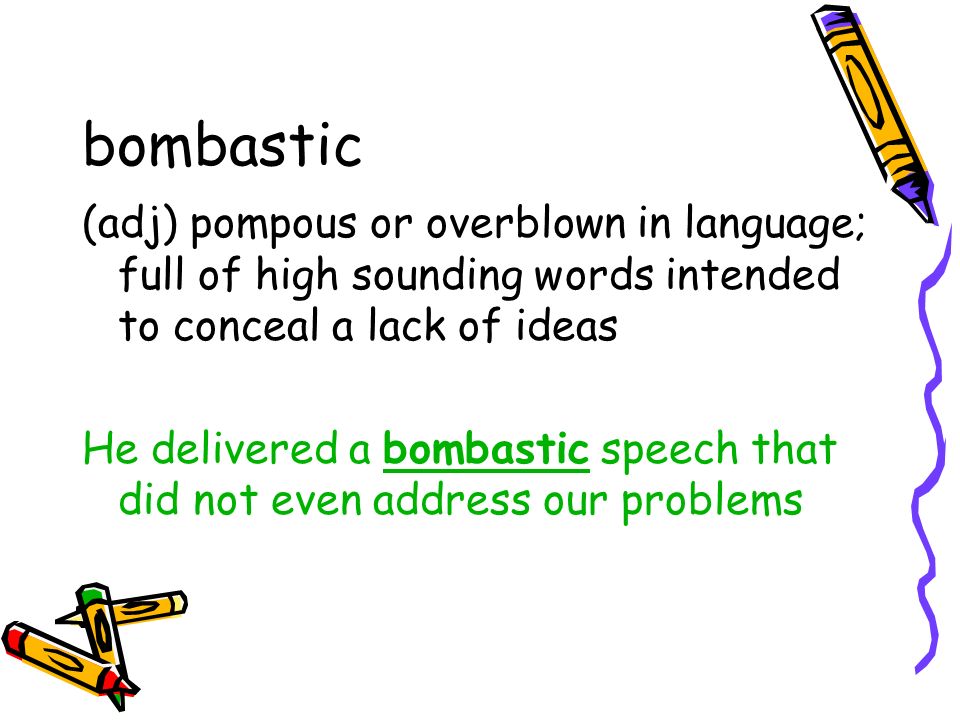 bombastic

(adj) pompous or overblown in language; full of high sounding words intended to conceal a lack of ideas

He delivered a bombastic speech that did not even address our problems